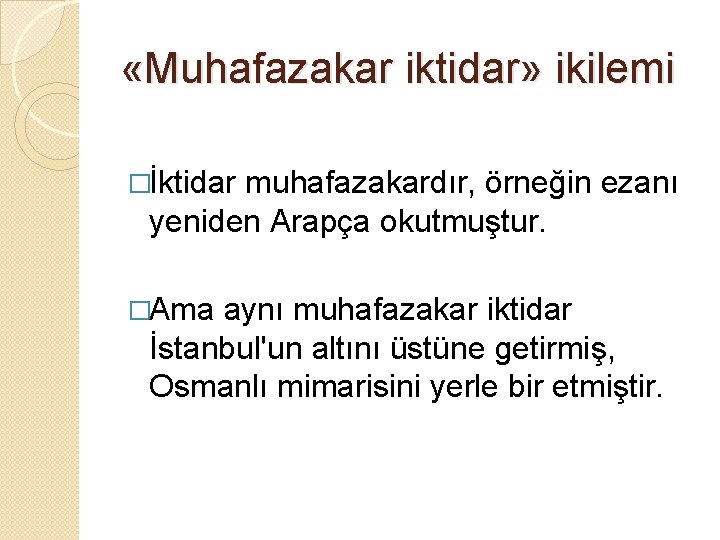 «Muhafazakar iktidar» ikilemi

□İktidar muhafazakardır, örneğin ezanı yeniden Arapça okutmuştur.

□Ama aynı muhafazakar iktidar İstanbul'un altını üstüne getirmiş, Osmanlı mimarisini yerle bir etmiştir.